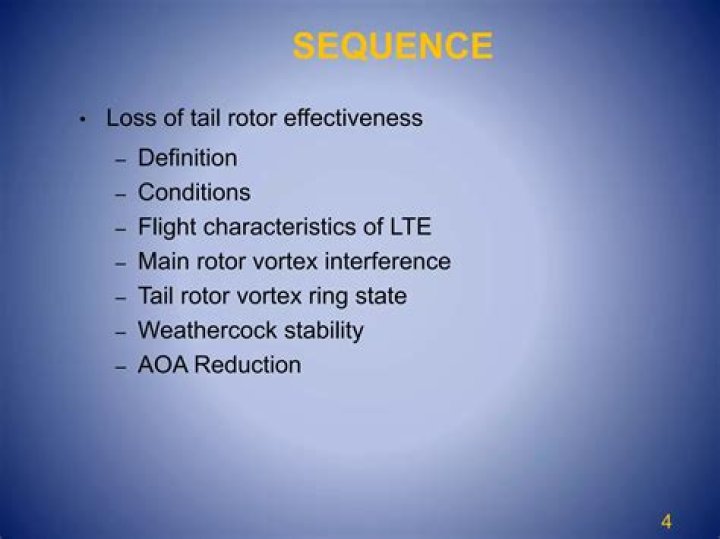 SEQUENCE

• Loss of tail rotor effectiveness
  – Definition
  – Conditions
  – Flight characteristics of LTE
  – Main rotor vortex interference
  – Tail rotor vortex ring state
  – Weathercock stability
  – AOA Reduction

4